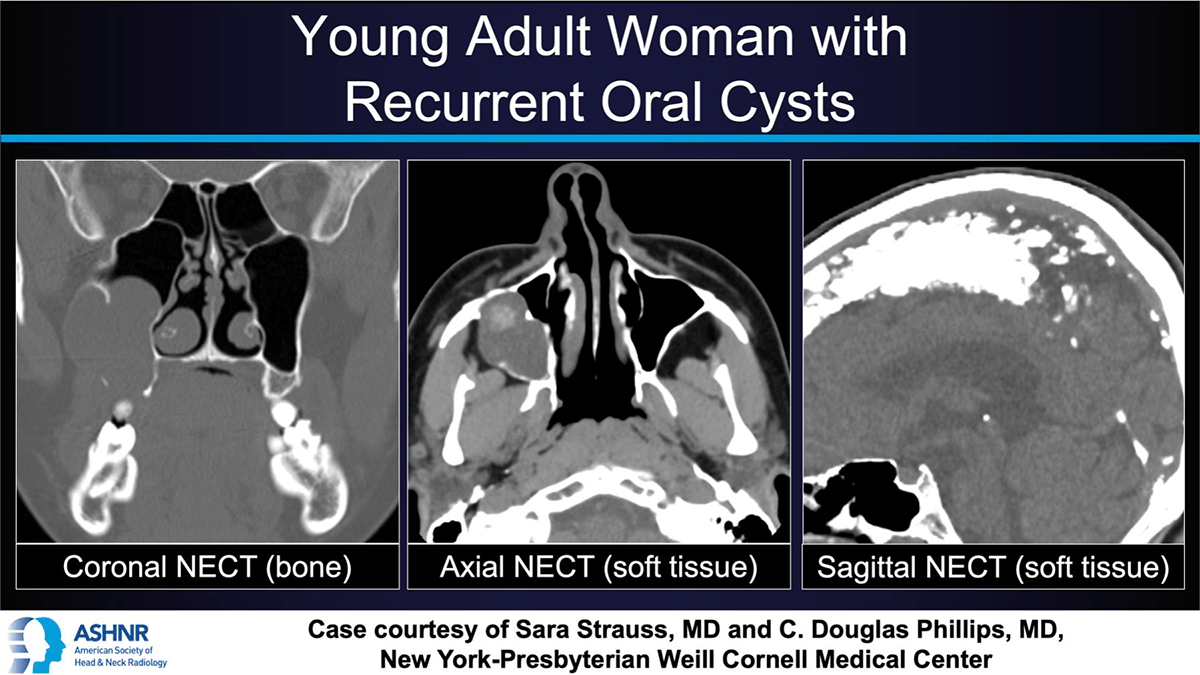 Young Adult Woman with Recurrent Oral Cysts

Coronal NECT (bone)

Axial NECT (soft tissue)

Sagittal NECT (soft tissue)

ASHNR
American Society of Head & Neck Radiology

Case courtesy of Sara Strauss, MD and C. Douglas Phillips, MD, New York-Presbyterian Weill Cornell Medical Center